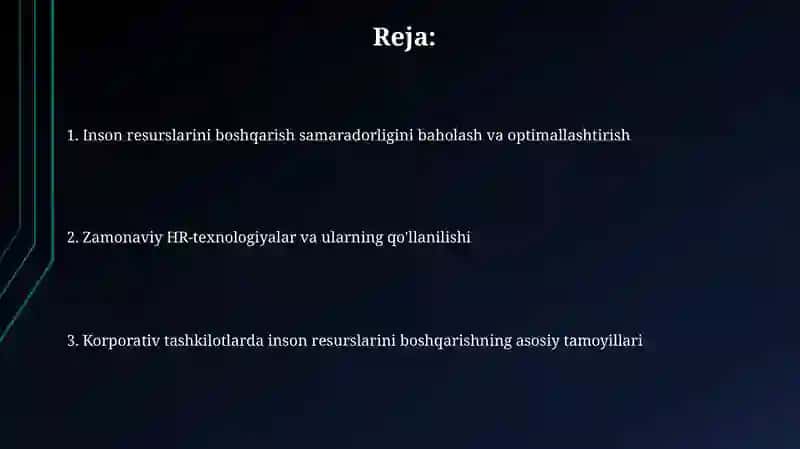 Reja:

1. Inson resurslarini boshqarish samaradorligini baholash va optimallashtirish

2. Zamonaviy HR-texnologiyalar va ularning qo'llanilishi

3. Korporativ tashkilotlarda inson resurslarini boshqarishning asosiy tamoyillari